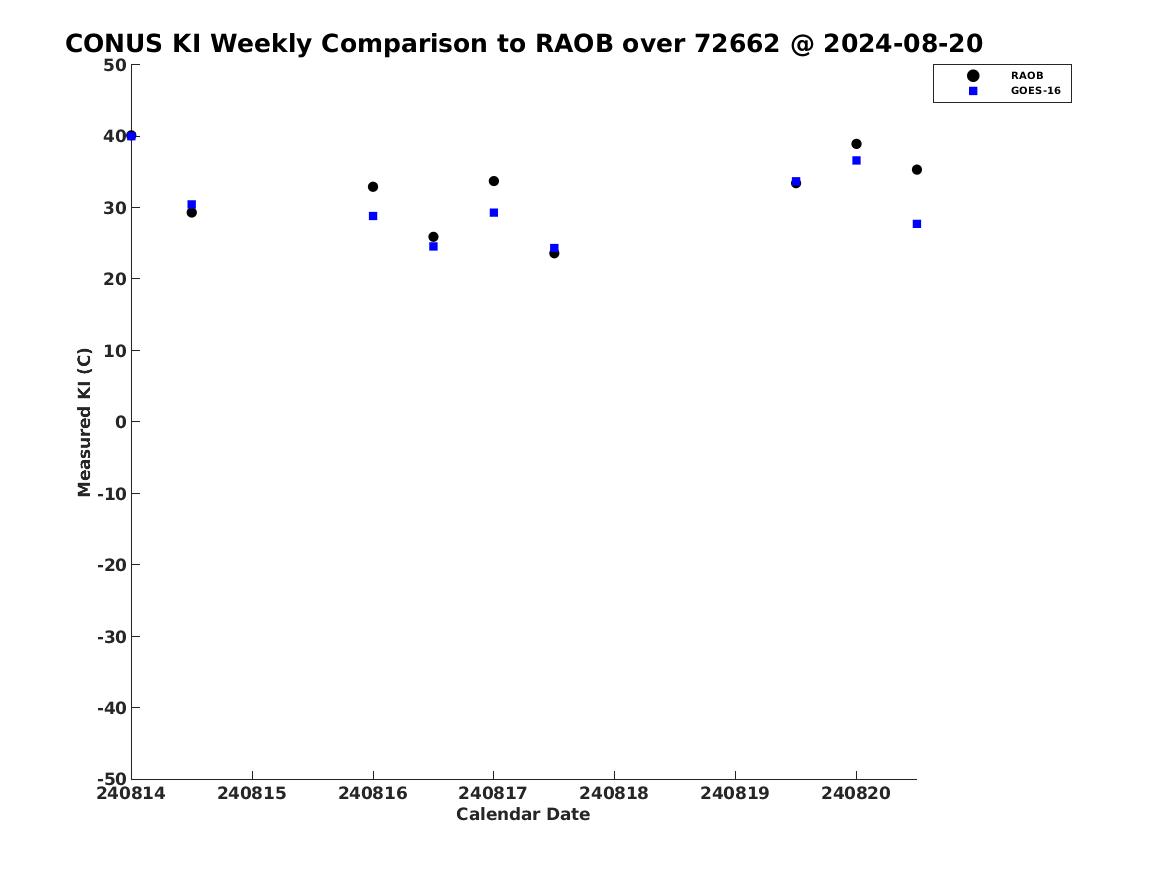 CONUS KI Weekly Comparison to RAOB over 72662 @ 2024-08-20

RAOB
GOES-16

Measured KI (C)

50
40
30
20
10
0
-10
-20
-30
-40
-50

240814
240815
240816
240817
240818
240819
240820

Calendar Date